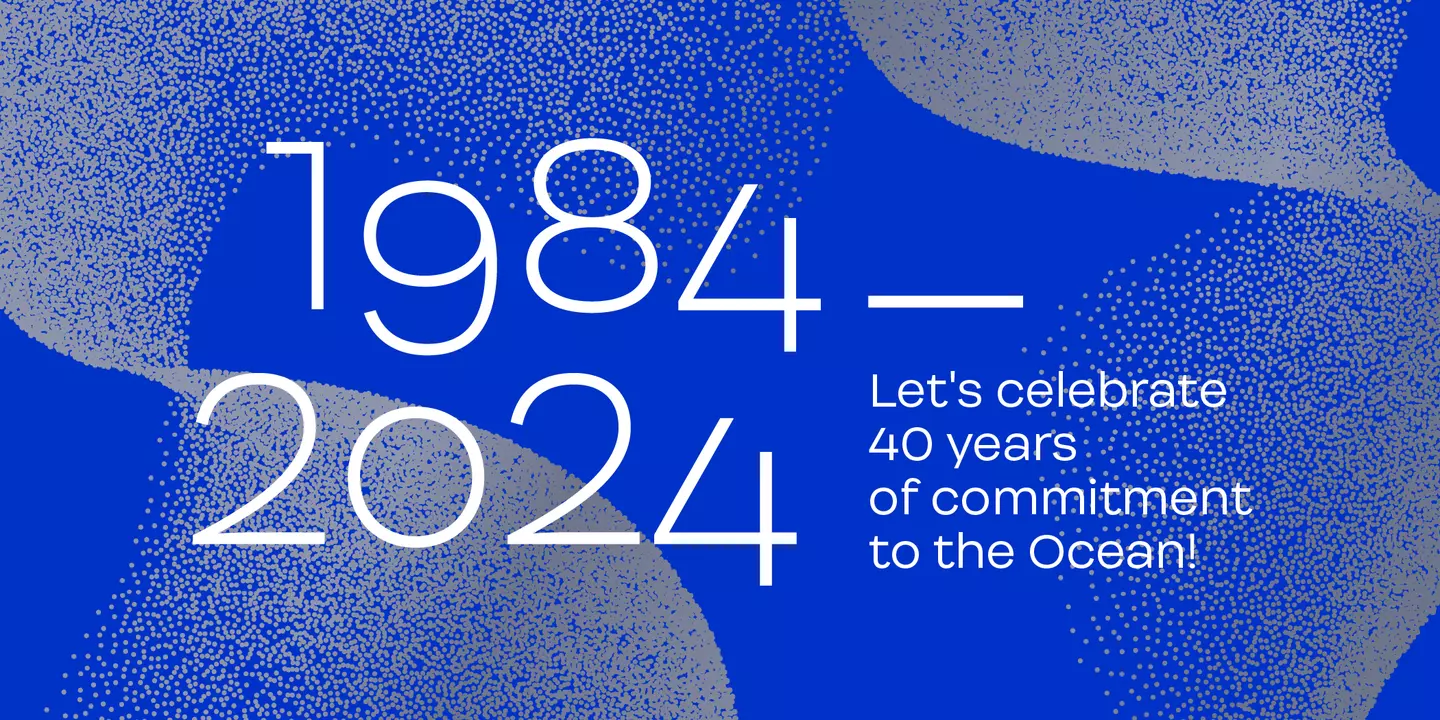 1984—
2024

Let's celebrate 40 years of commitment to the Ocean!